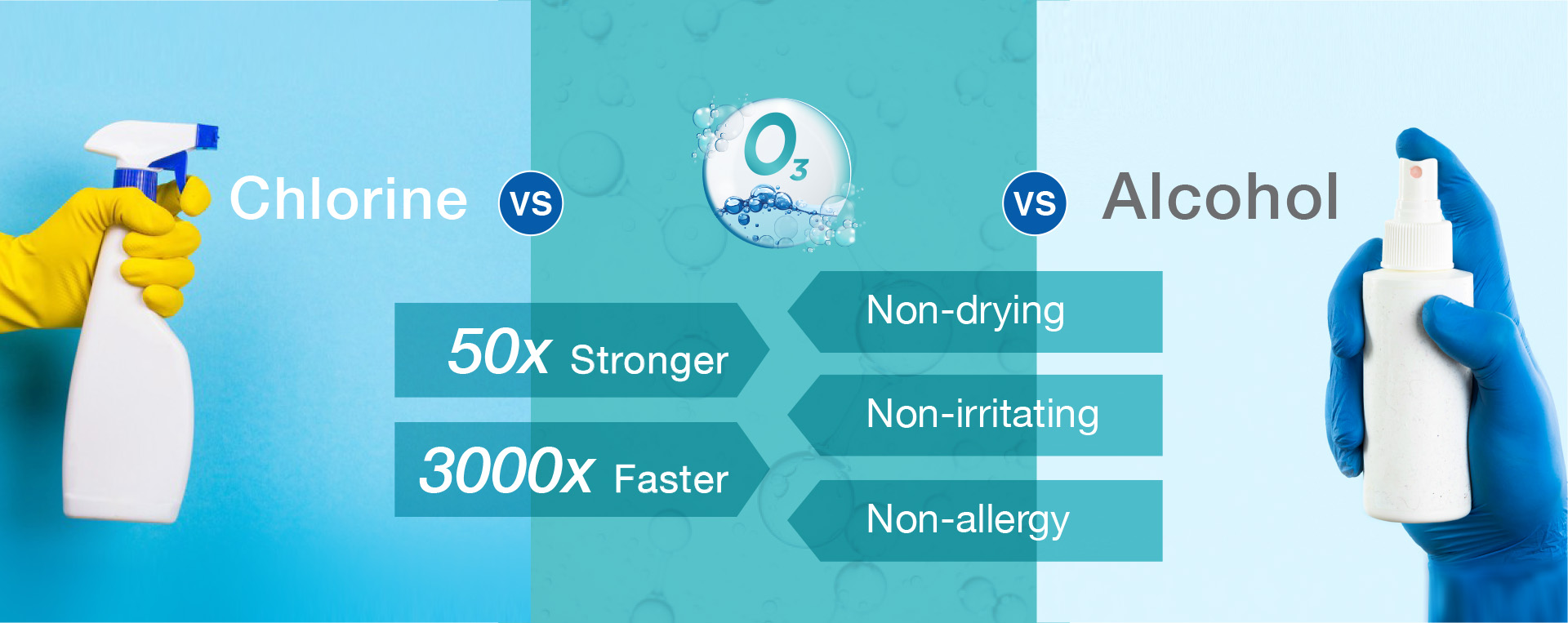 Chlorine VS

$O_3$

VS Alcohol

50x Stronger

3000x Faster

Non-drying

Non-irritating

Non-allergy